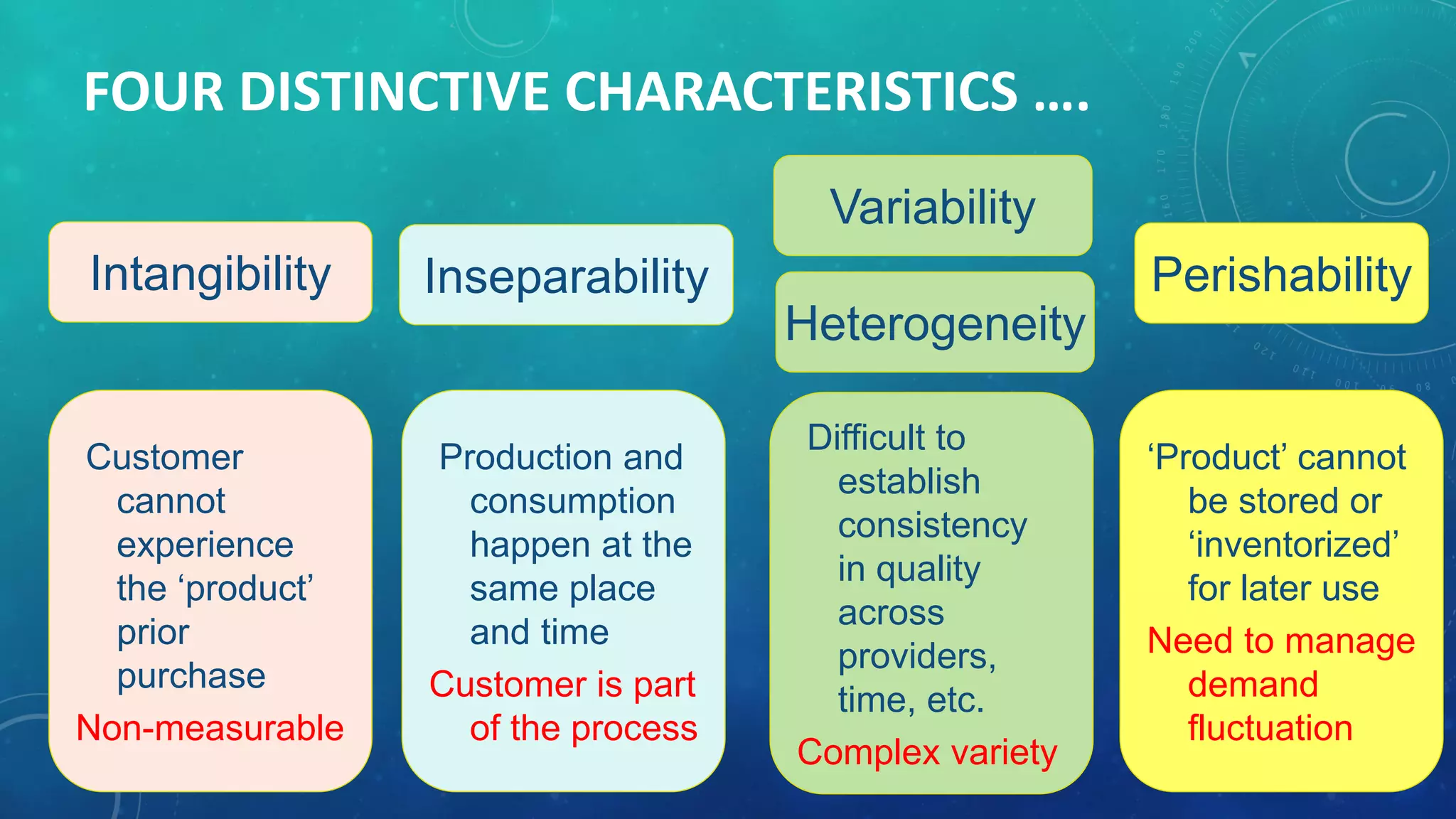 FOUR DISTINCTIVE CHARACTERISTICS ….

Intangibility

Customer cannot experience the ‘product’ prior purchase

Non-measurable

Inseparability

Production and consumption happen at the same place and time

Customer is part of the process

Variability

Heterogeneity

Difficult to establish consistency in quality across providers, time, etc.

Complex variety

Perishability

‘Product’ cannot be stored or ‘inventorized’ for later use

Need to manage demand fluctuation